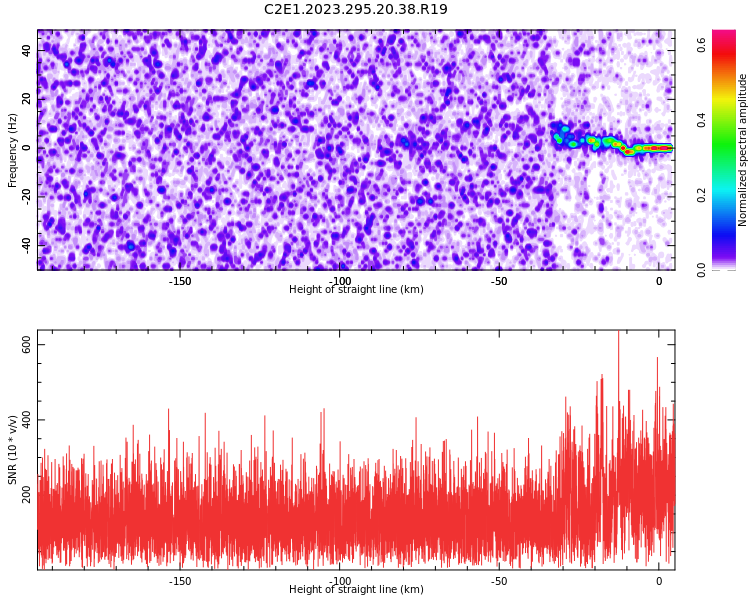 C2E1.2023.295.20.38.R19

Frequency (Hz)
40
20
0
-20
-40
-150
-100
-50
0
Height of straight line (km)

Normalized spectral amplitude
0.6
0.4
0.2
0.0

SNR (10 * v/v)
600
400
200
-150
-100
-50
0
Height of straight line (km)